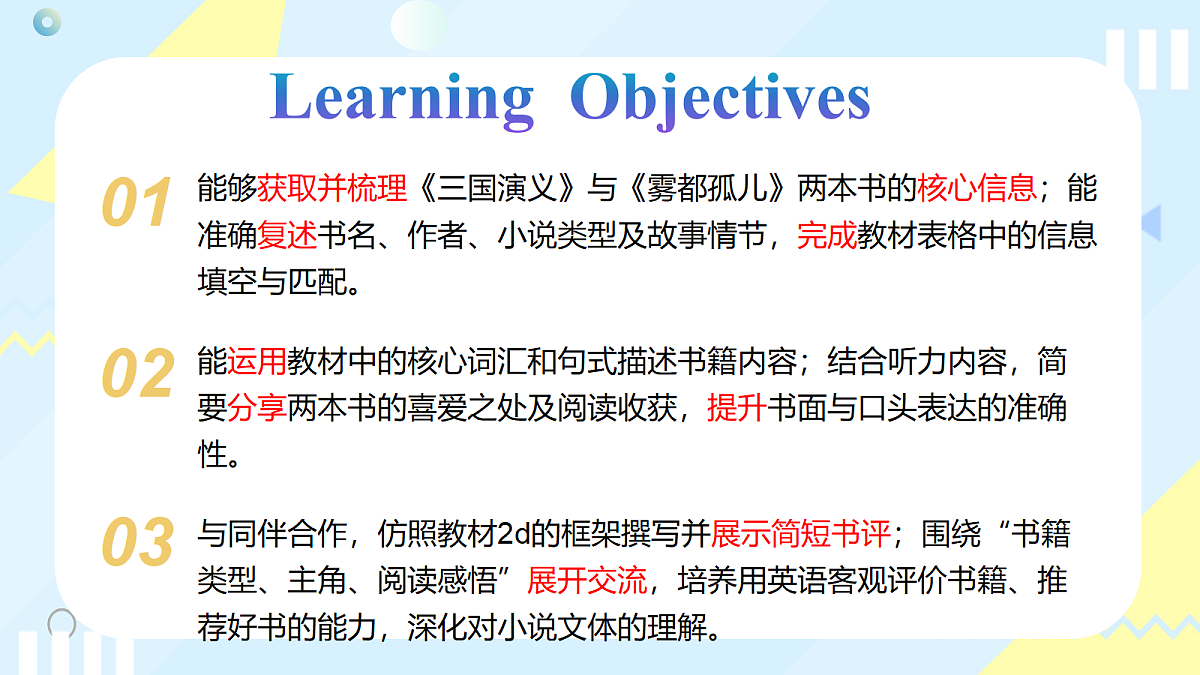 Learning Objectives

01 能够获取并梳理《三国演义》与《雾都孤儿》两本书的核心信息；能准确复述书名、作者、小说类型及故事情节，完成教材表格中的信息填空与匹配。

02 能运用教材中的核心词汇和句式描述书籍内容；结合听力内容，简要分享两本书的喜爱之处及阅读收获，提升书面与口头表达的准确性。

03 与同伴合作，仿照教材2d的框架撰写并展示简短书评；围绕“书籍类型、主角、阅读感悟”展开交流，培养用英语客观评价书籍、推荐好书的能力，深化对小说文体的理解。